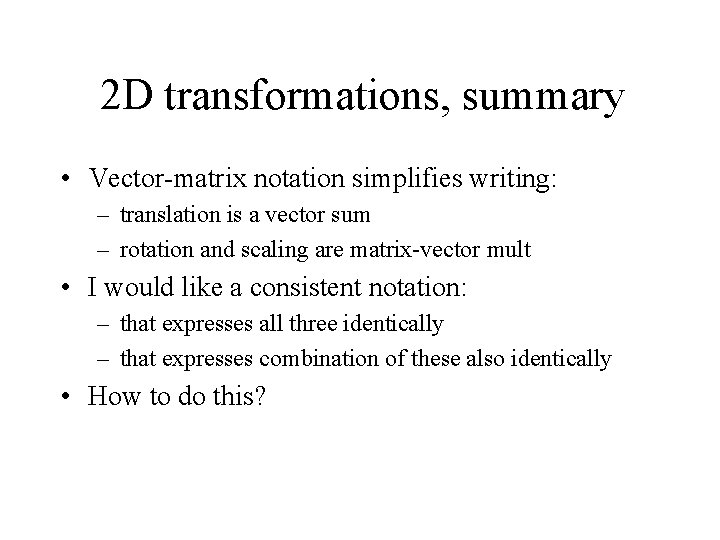 2D transformations, summary

• Vector-matrix notation simplifies writing:
  – translation is a vector sum
  – rotation and scaling are matrix-vector mult
• I would like a consistent notation:
  – that expresses all three identically
  – that expresses combination of these also identically
• How to do this?